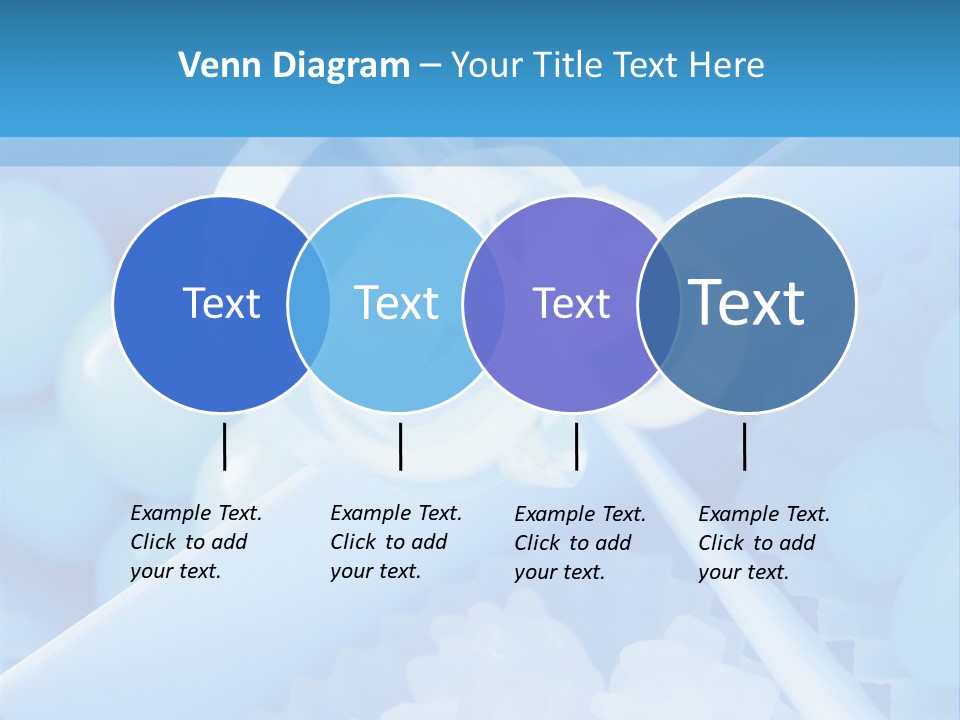 Venn Diagram – Your Title Text Here

Text

Text

Text

Text

Example Text. Click to add your text.

Example Text. Click to add your text.

Example Text. Click to add your text.

Example Text. Click to add your text.